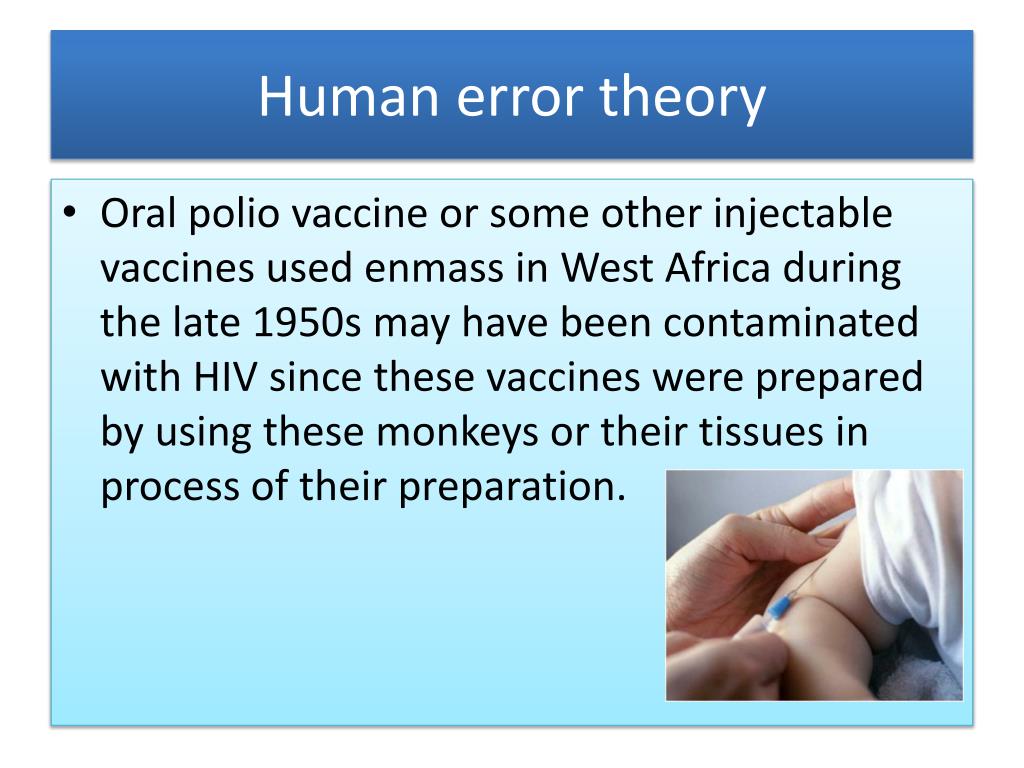 Human error theory

• Oral polio vaccine or some other injectable vaccines used enmass in West Africa during the late 1950s may have been contaminated with HIV since these vaccines were prepared by using these monkeys or their tissues in process of their preparation.